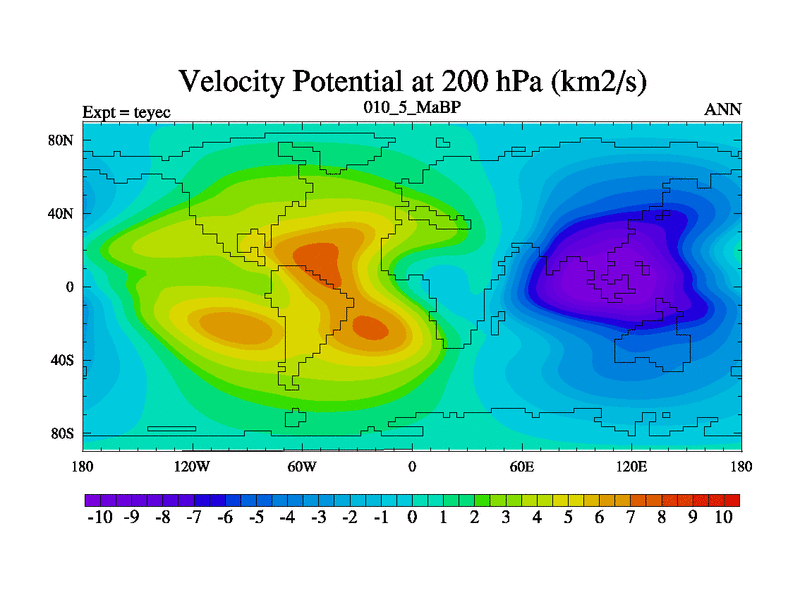 Velocity Potential at 200 hPa (km2/s)
Expt = teyec
010_5_MaBP
ANN

80N
40N
0
40S
80S

180 120W 60W 0 60E 120E 180

-10 -9 -8 -7 -6 -5 -4 -3 -2 -1 0 1 2 3 4 5 6 7 8 9 10